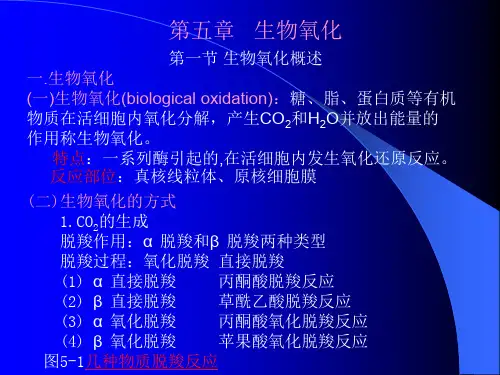 第五章　生物氧化

第一节 生物氧化概述

一.生物氧化

(一)生物氧化(biological oxidation)：糖、脂、蛋白质等有机物质在活细胞内氧化分解，产生$CO_2$和$H_2O$并放出能量的作用称生物氧化。

特点：一系列酶引起的,在活细胞内发生氧化还原反应。

反应部位：真核线粒体、原核细胞膜

（二）生物氧化的方式

1. $CO_2$的生成

脱羧作用：α 脱羧和β 脱羧两种类型

脱羧过程：氧化脱羧 直接脱羧

(1) α 直接脱羧　　丙酮酸脱羧反应

(2) β 直接脱羧　　草酰乙酸脱羧反应

(3) α 氧化脱羧　　丙酮酸氧化脱羧反应

(4) β 氧化脱羧　　苹果酸氧化脱羧反应

图5-1几种物质脱羧反应